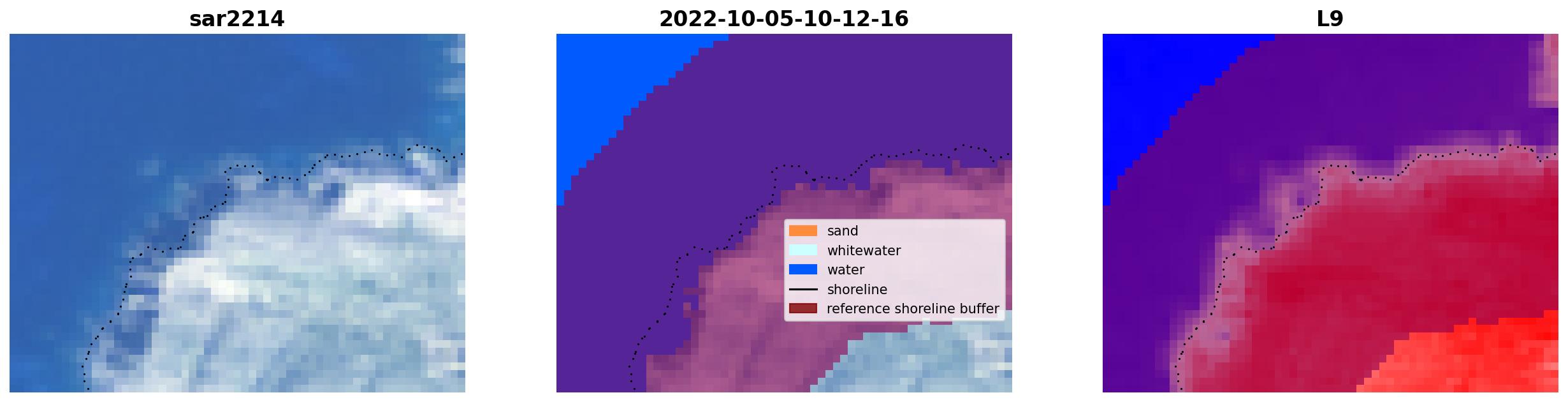 sar2214

2022-10-05-10-12-16

sand
whitewater
water
shoreline
reference shoreline buffer

L9